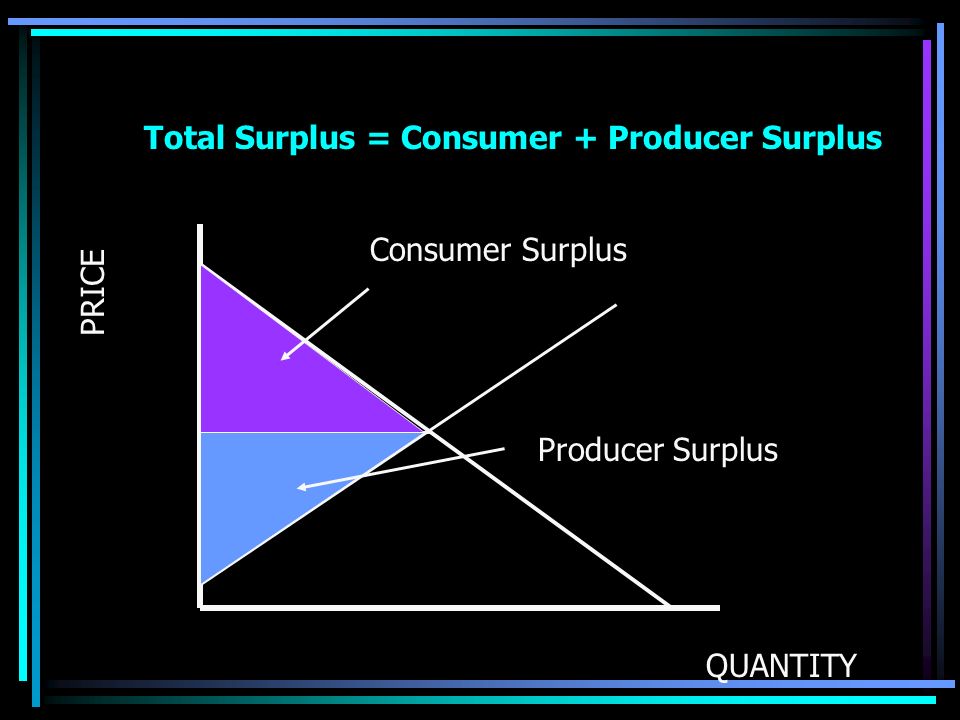 Total Surplus = Consumer + Producer Surplus

PRICE

Consumer Surplus

Producer Surplus

QUANTITY